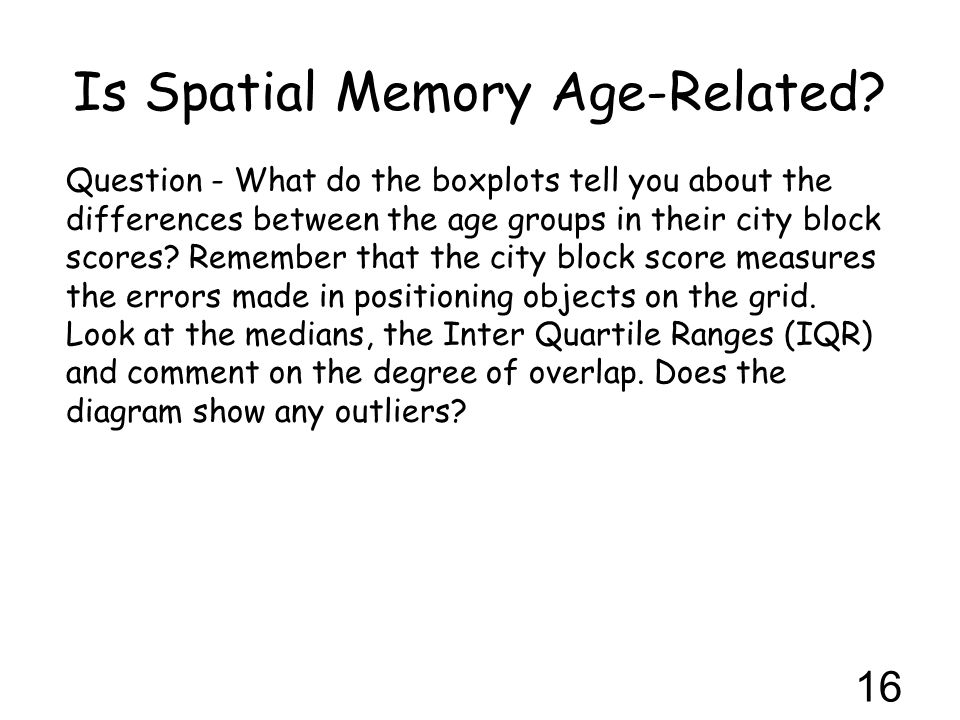 Is Spatial Memory Age-Related?

Question - What do the boxplots tell you about the differences between the age groups in their city block scores? Remember that the city block score measures the errors made in positioning objects on the grid. Look at the medians, the Inter Quartile Ranges (IQR) and comment on the degree of overlap. Does the diagram show any outliers?

16